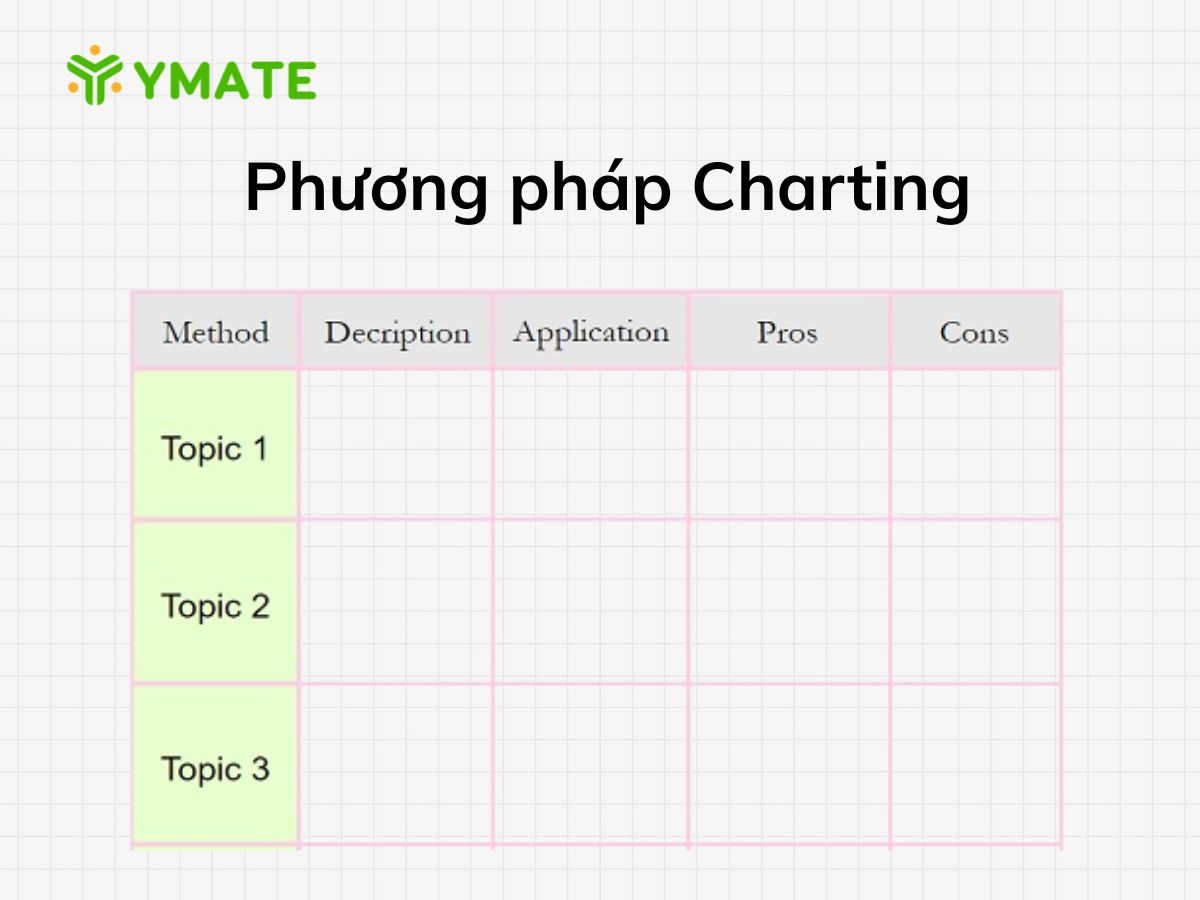 YMATE

Phương pháp Charting

| Method | Decription | Application | Pros | Cons |
|---|---|---|---|---|
| Topic 1 | | | | |
| Topic 2 | | | | |
| Topic 3 | | | | |